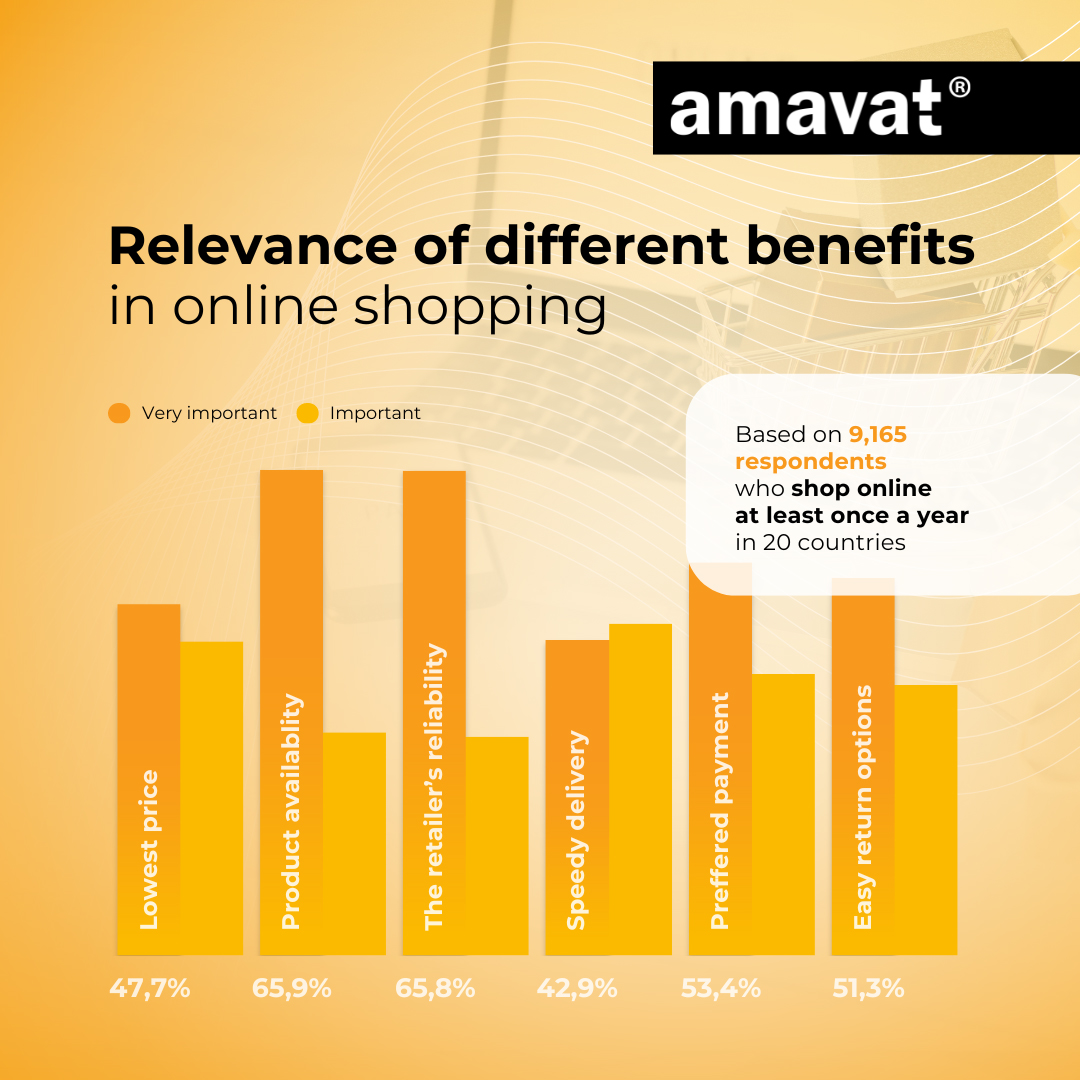 amavat®

Relevance of different benefits in online shopping

Very important Important

Based on 9,165 respondents who shop online at least once a year in 20 countries

Lowest price
Product availablity
The retailer's reliability
Speedy delivery
Preffered payment
Easy return options

47,7%
65,9%
65,8%
42,9%
53,4%
51,3%